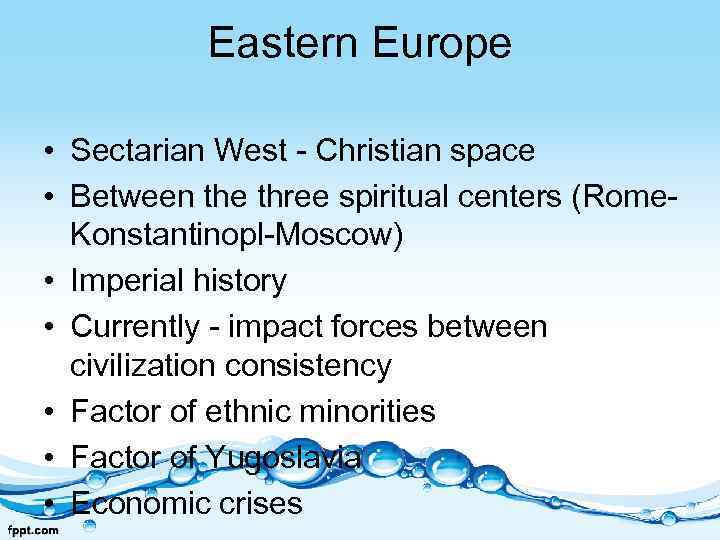 Eastern Europe

• Sectarian West - Christian space
• Between the three spiritual centers (Rome-Konstantinopl-Moscow)
• Imperial history
• Currently - impact forces between civilization consistency
• Factor of ethnic minorities
• Factor of Yugoslavia
• Economic crises

fppt.com